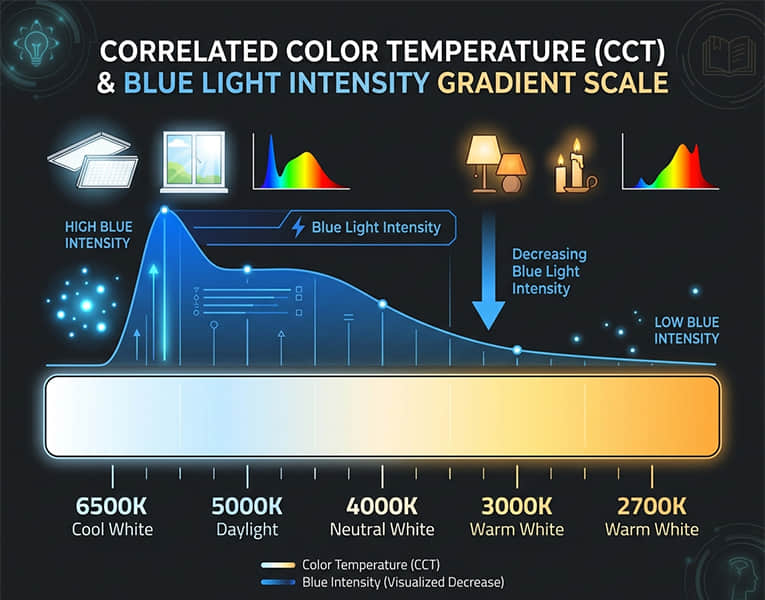 CORRELATED COLOR TEMPERATURE (CCT) & BLUE LIGHT INTENSITY GRADIENT SCALE

HIGH BLUE INTENSITY

Blue Light Intensity

Decreasing Blue Light Intensity

LOW BLUE INTENSITY

6500K
Cool White

5000K
Daylight

4000K
Neutral White

3000K
Warm White

2700K
Warm White

Color Temperature (CCT)
Blue Intensity (Visualized Decrease)